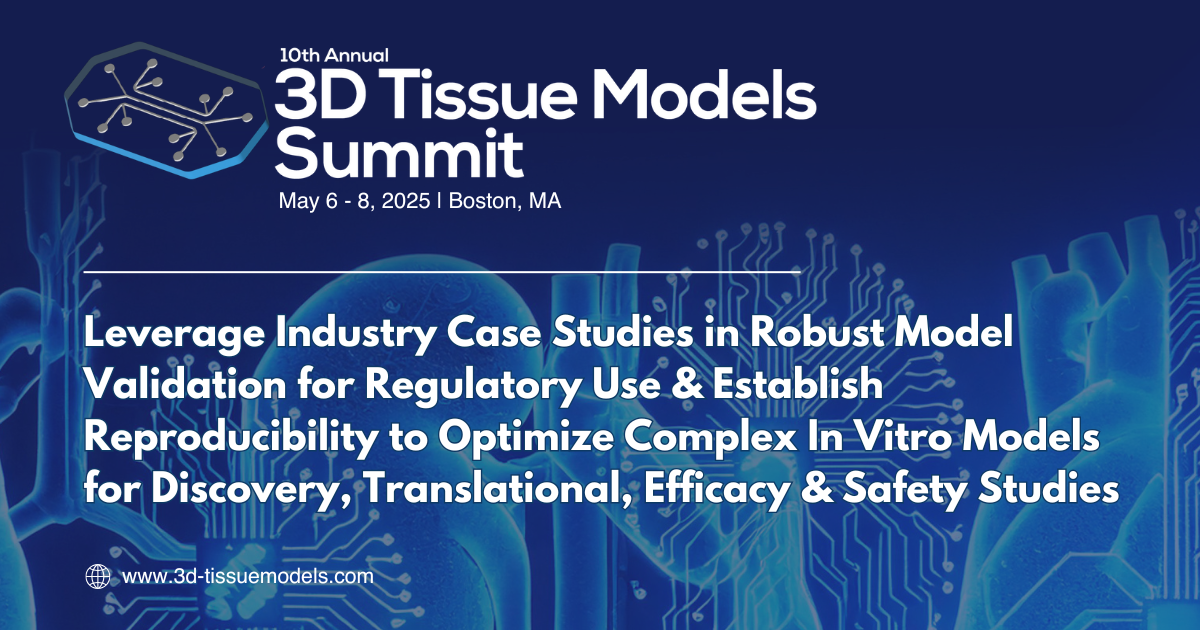 10th Annual
3D Tissue Models Summit
May 6 - 8, 2025 | Boston, MA

Leverage Industry Case Studies in Robust Model Validation for Regulatory Use & Establish Reproducibility to Optimize Complex In Vitro Models for Discovery, Translational, Efficacy & Safety Studies

www.3d-tissuemodels.com